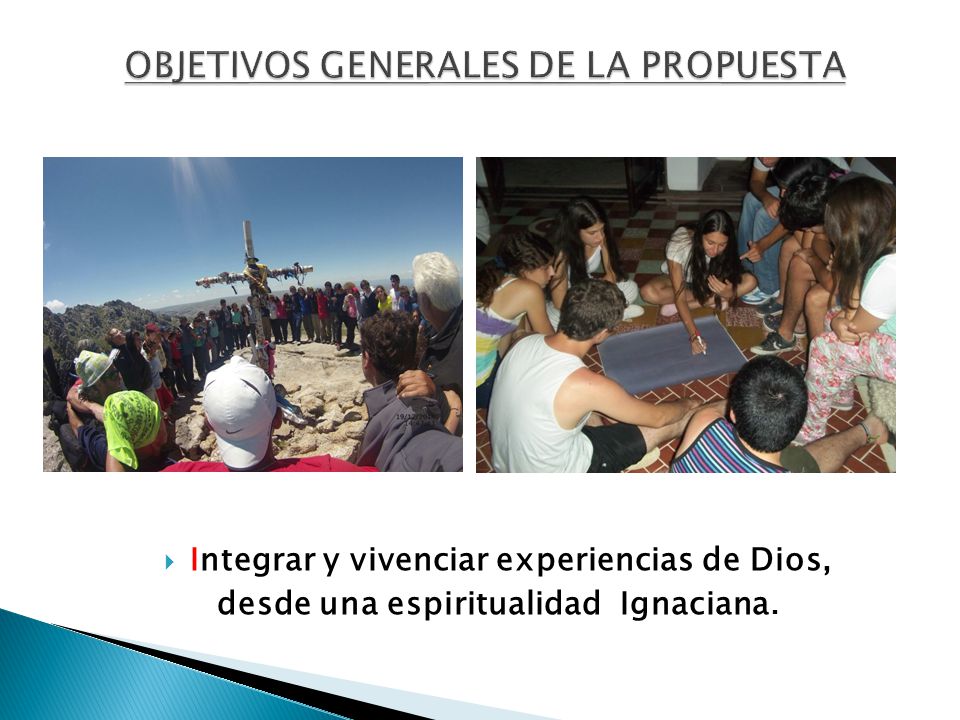 OBJETIVOS GENERALES DE LA PROPUESTA

Integrar y vivenciar experiencias de Dios, desde una espiritualidad Ignaciana.